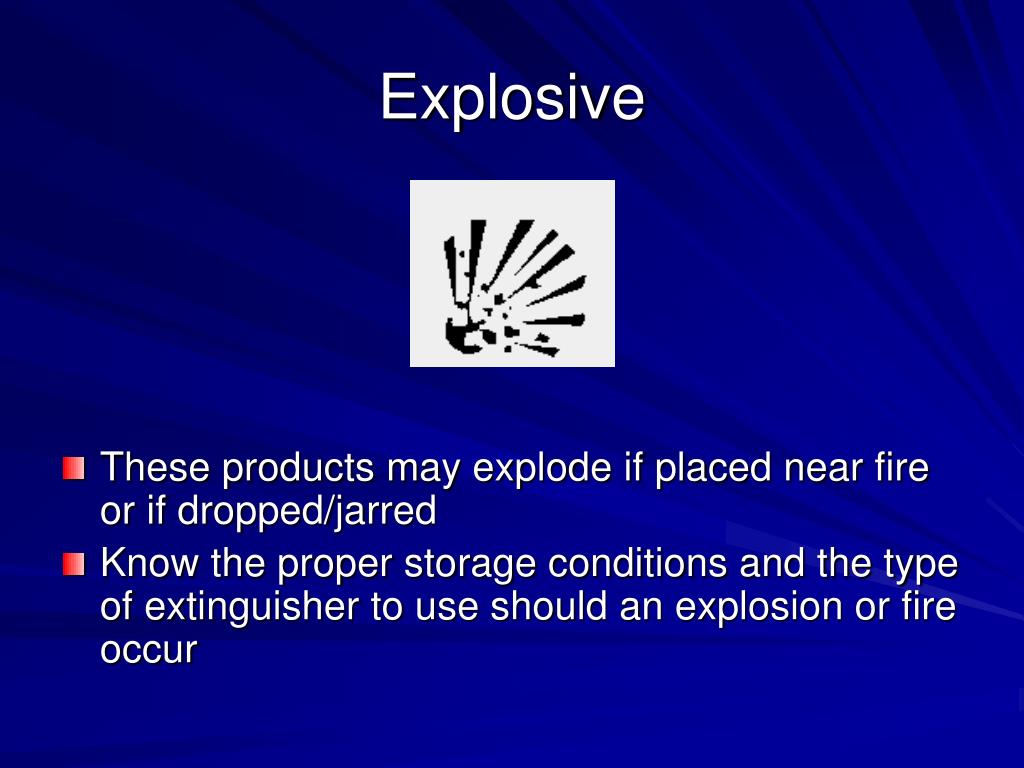 Explosive

These products may explode if placed near fire or if dropped/jarred

Know the proper storage conditions and the type of extinguisher to use should an explosion or fire occur